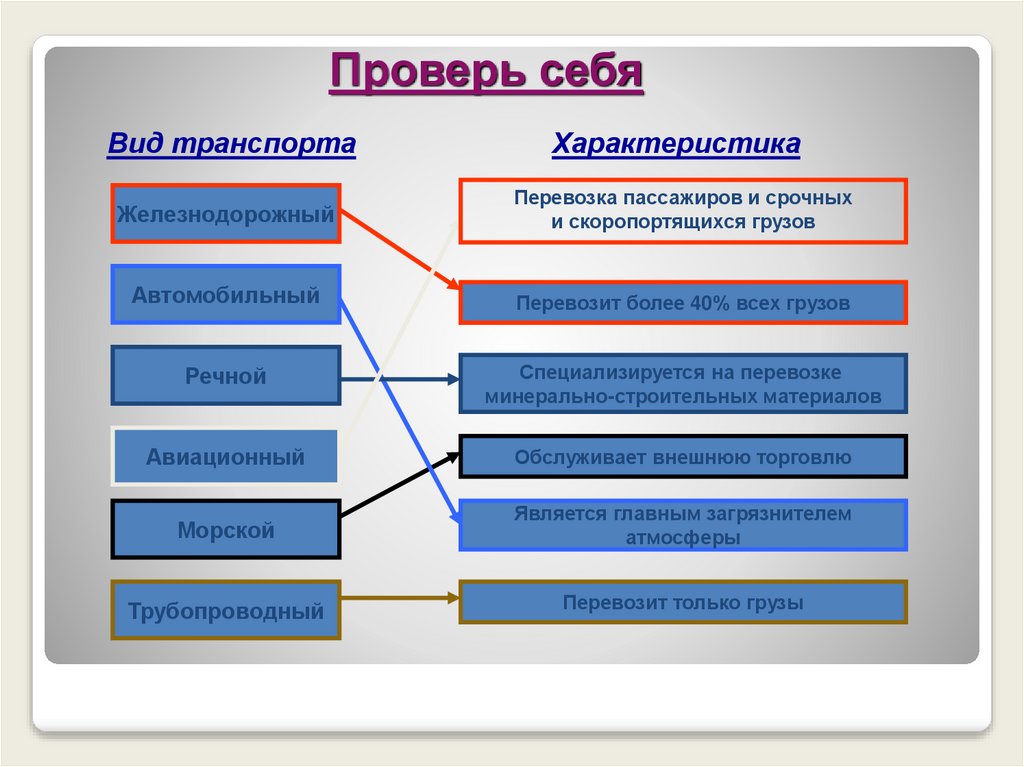 Проверь себя

Вид транспорта

Железнодорожный

Автомобильный

Речной

Авиационный

Морской

Трубопроводный

Характеристика

Перевозка пассажиров и срочных и скоропортящихся грузов

Перевозит более 40% всех грузов

Специализируется на перевозке минерально-строительных материалов

Обслуживает внешнюю торговлю

Является главным загрязнителем атмосферы

Перевозит только грузы